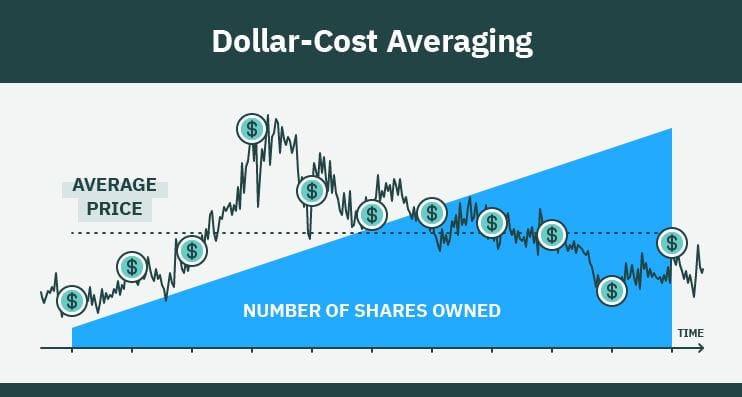 Dollar-Cost Averaging

AVERAGE PRICE

$
$
$
$
$
$
$
$
$
$
$

NUMBER OF SHARES OWNED

TIME